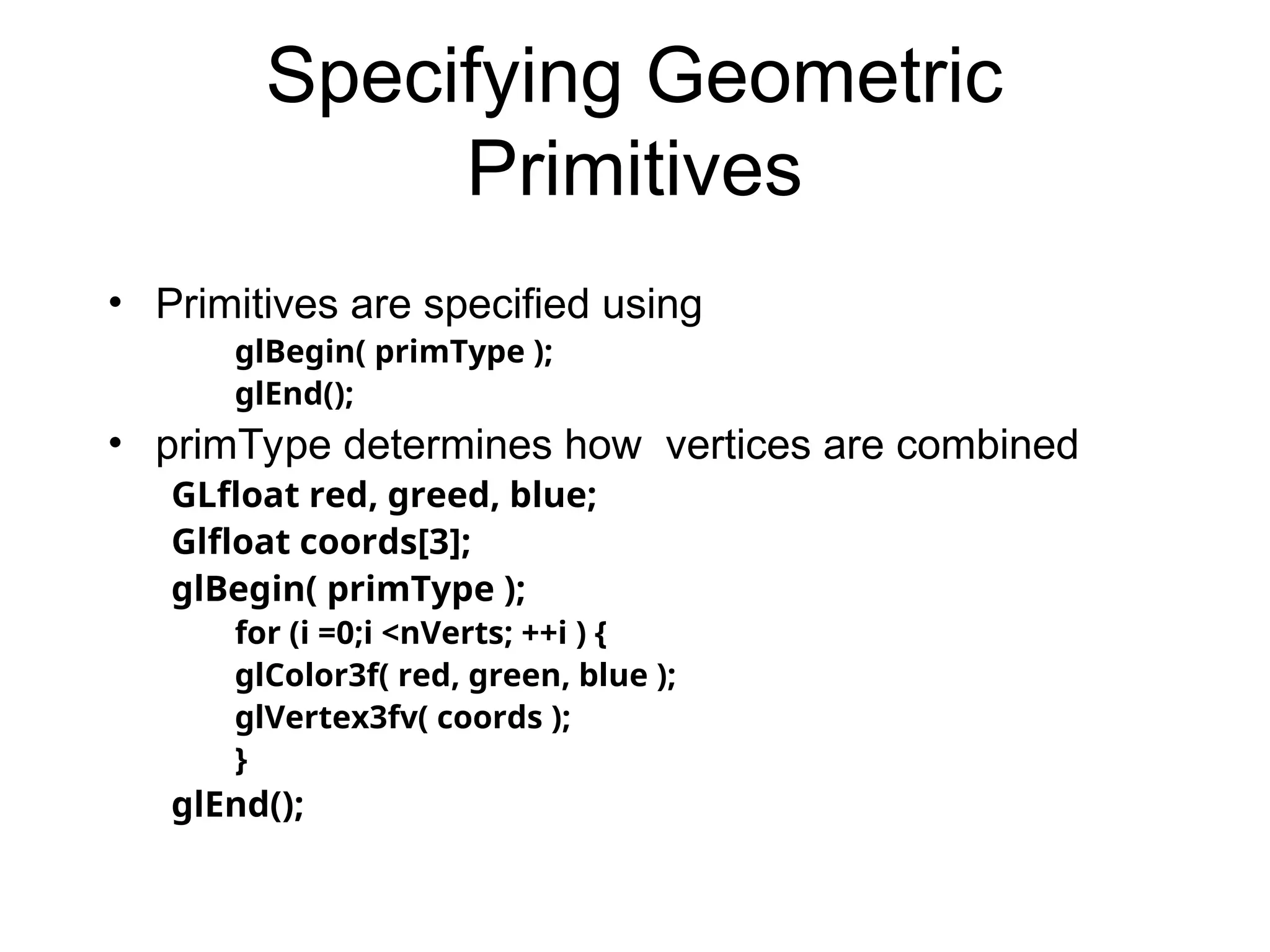 Specifying Geometric Primitives

• Primitives are specified using
glBegin( primType );
glEnd();

• primType determines how vertices are combined
GLfloat red, greed, blue;
Glfloat coords[3];
glBegin( primType );
for (i =0;i <nVerts; ++i ) {
glColor3f( red, green, blue );
glVertex3fv( coords );
}
glEnd();